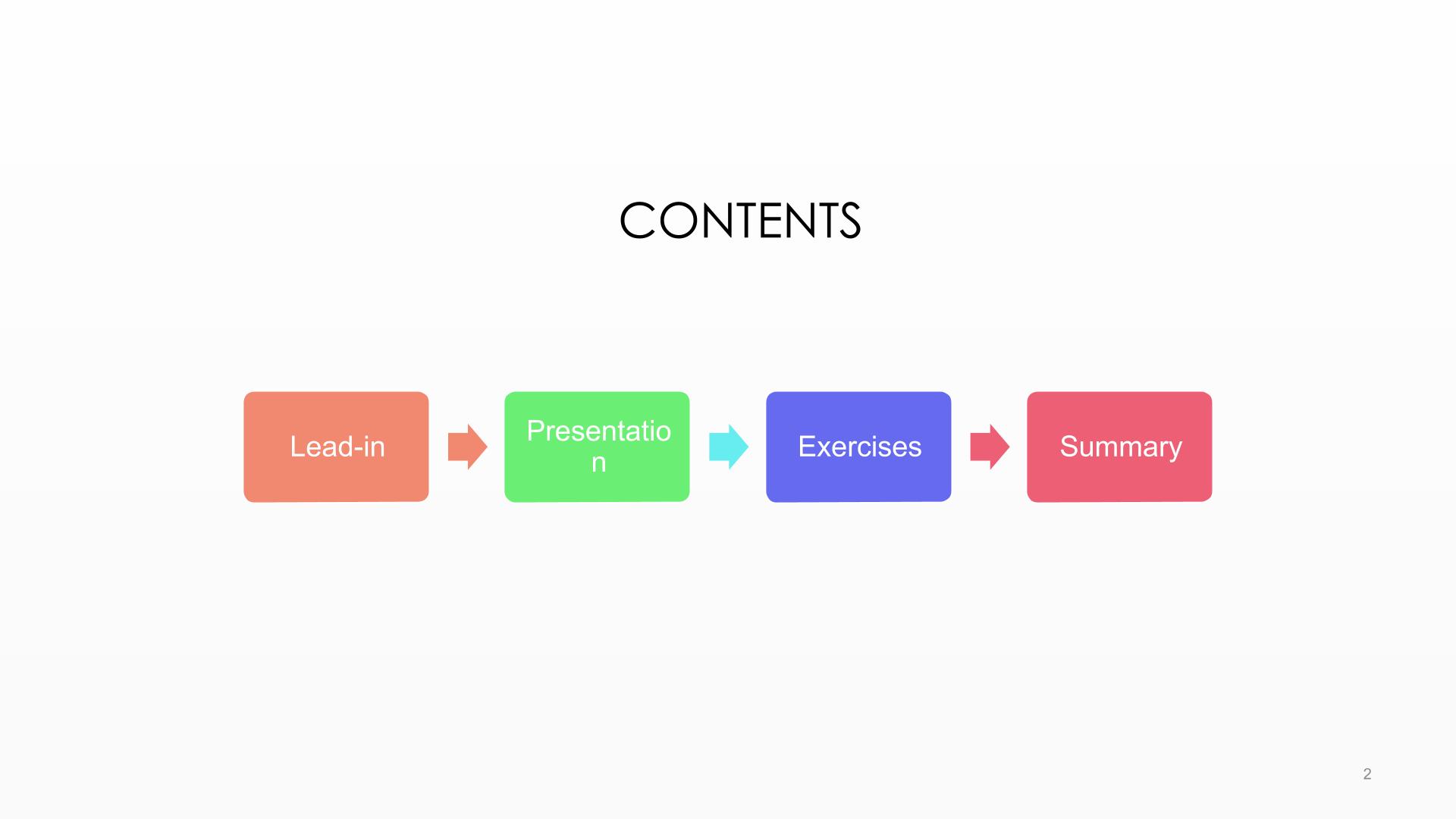 CONTENTS

Lead-in

Presentation

Exercises

Summary

2